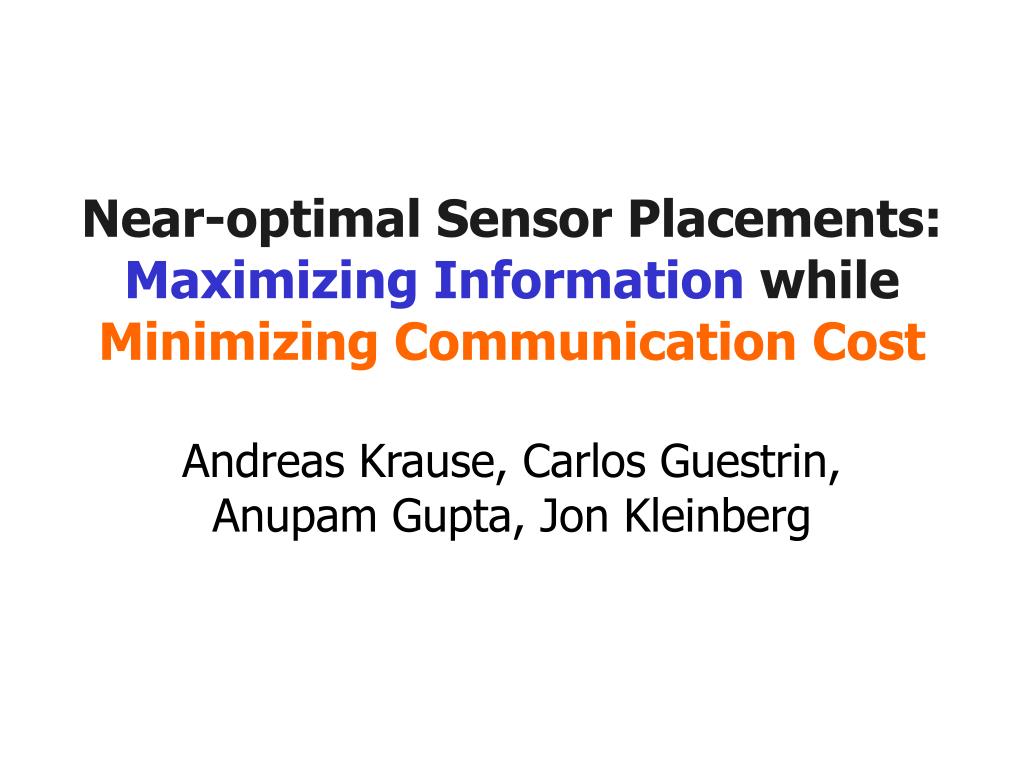 Near-optimal Sensor Placements: Maximizing Information while Minimizing Communication Cost

Andreas Krause, Carlos Guestrin, Anupam Gupta, Jon Kleinberg